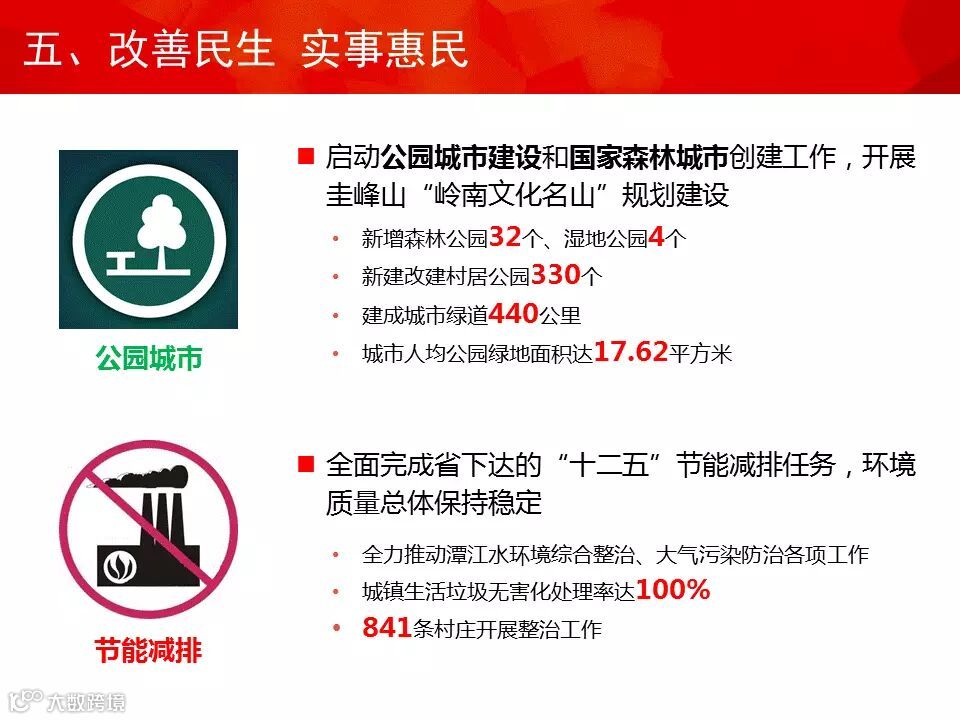 五、改善民生 实事惠民

公园城市

■ 启动公园城市建设和国家森林城市创建工作，开展圭峰山“岭南文化名山”规划建设

• 新增森林公园32个、湿地公园4个
• 新建改建村居公园330个
• 建成城市绿道440公里
• 城市人均公园绿地面积达17.62平方米

节能减排

■ 全面完成省下达的“十二五”节能减排任务，环境质量总体保持稳定

• 全力推动潭江水环境综合整治、大气污染防治各项工作
• 城镇生活垃圾无害化处理率达100%
• 841条村庄开展整治工作

大数跨境